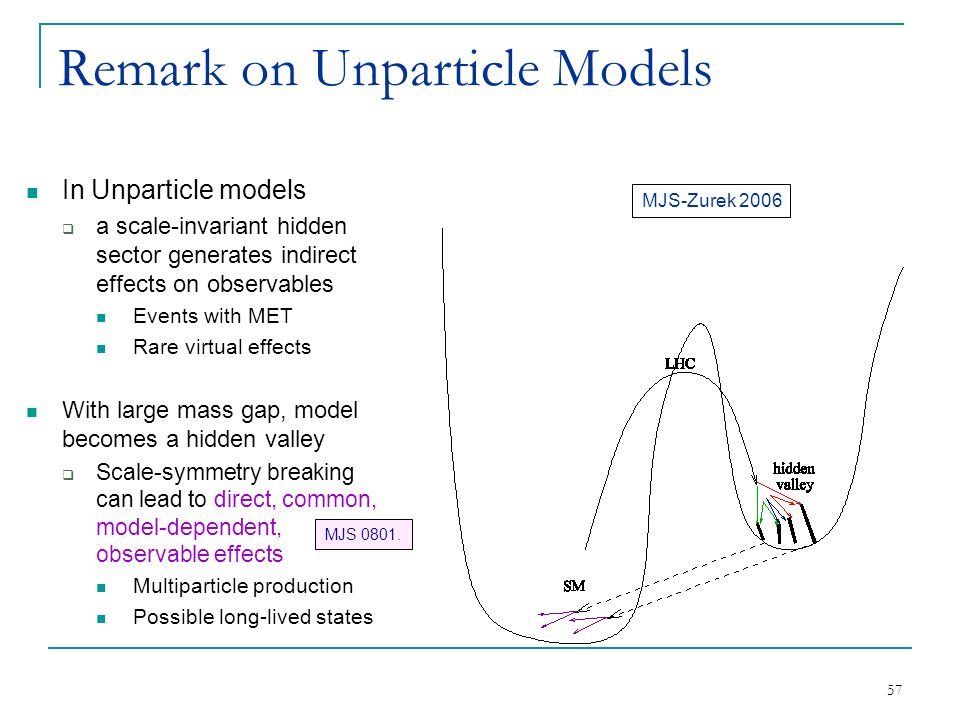 Remark on Unparticle Models

In Unparticle models

a scale-invariant hidden sector generates indirect effects on observables

Events with MET

Rare virtual effects

With large mass gap, model becomes a hidden valley

Scale-symmetry breaking can lead to direct, common, model-dependent, observable effects

MJS 0801.

Multiparticle production

Possible long-lived states

MJS-Zurek 2006

LHC

hidden valley

SM

57